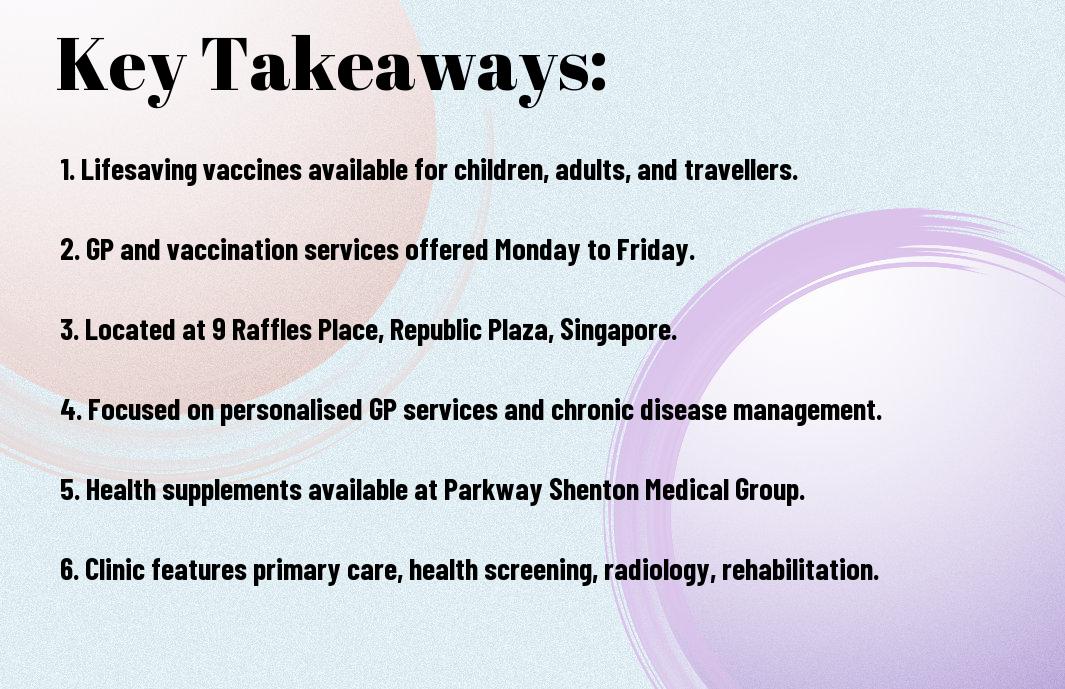 Key Takeaways:

1. Lifesaving vaccines available for children, adults, and travellers.

2. GP and vaccination services offered Monday to Friday.

3. Located at 9 Raffles Place, Republic Plaza, Singapore.

4. Focused on personalised GP services and chronic disease management.

5. Health supplements available at Parkway Shenton Medical Group.

6. Clinic features primary care, health screening, radiology, rehabilitation.